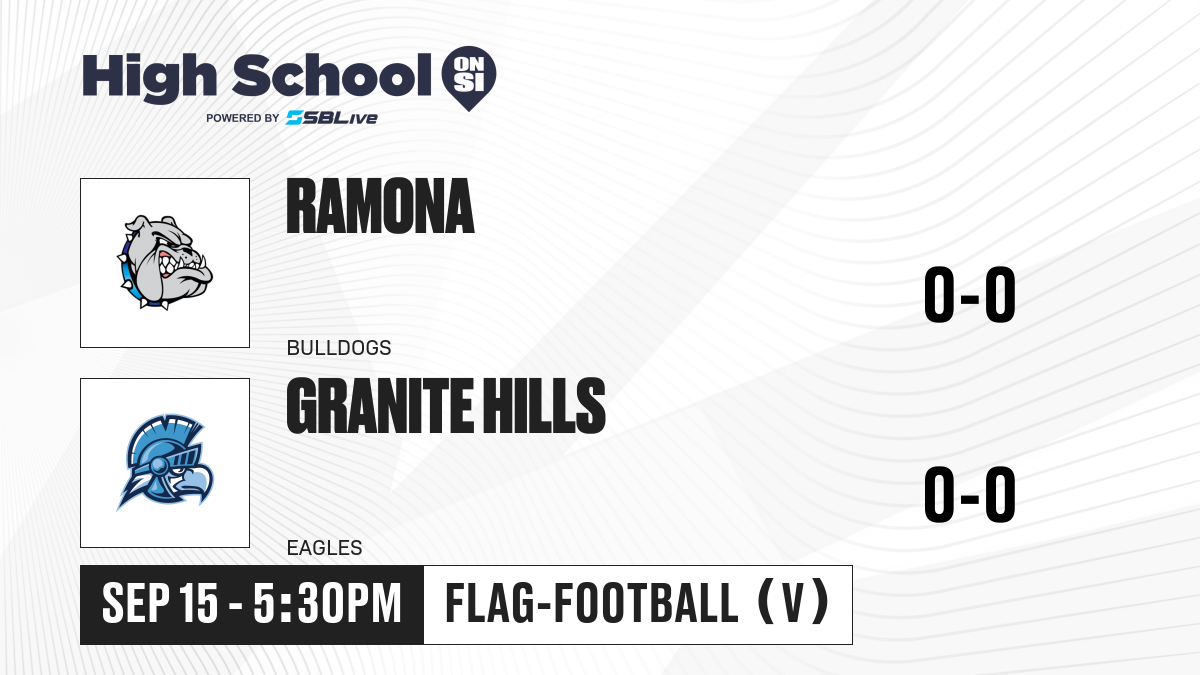 High School ON SI
POWERED BY SBLive

RAMONA
BULLDOGS
0-0

GRANITE HILLS
EAGLES
0-0

SEP 15 - 5:30PM
FLAG-FOOTBALL (V)